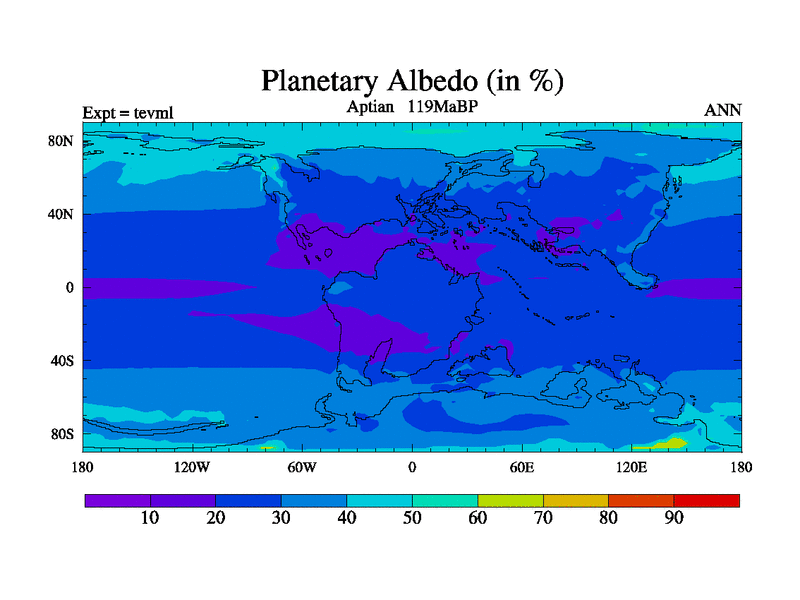 Planetary Albedo (in %)

Expt = tevml

Aptian 119MaBP

ANN

80N

40N

0

40S

80S

180

120W

60W

0

60E

120E

180

10

20

30

40

50

60

70

80

90